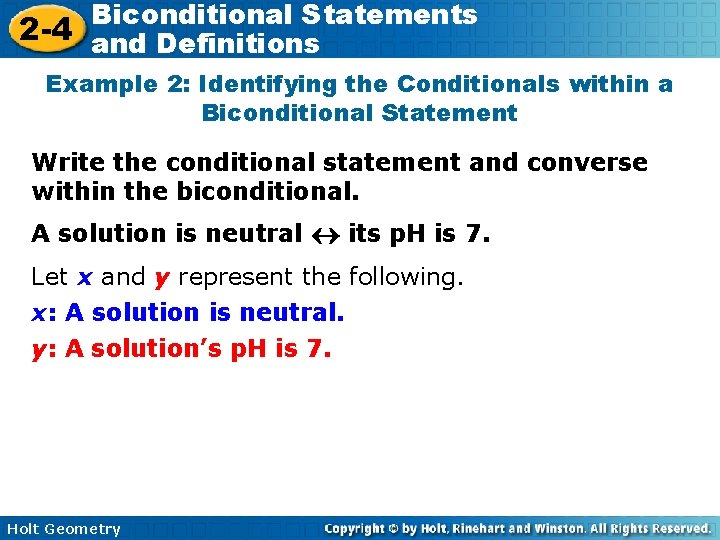 2-4 Biconditional Statements and Definitions

Example 2: Identifying the Conditionals within a Biconditional Statement

Write the conditional statement and converse within the biconditional.

A solution is neutral $\leftrightarrow$ its pH is 7.

Let $x$ and $y$ represent the following.

$x$: A solution is neutral.

$y$: A solution's pH is 7.

Holt Geometry

Copyright © by Holt, Rinehart and Winston. All Rights Reserved.